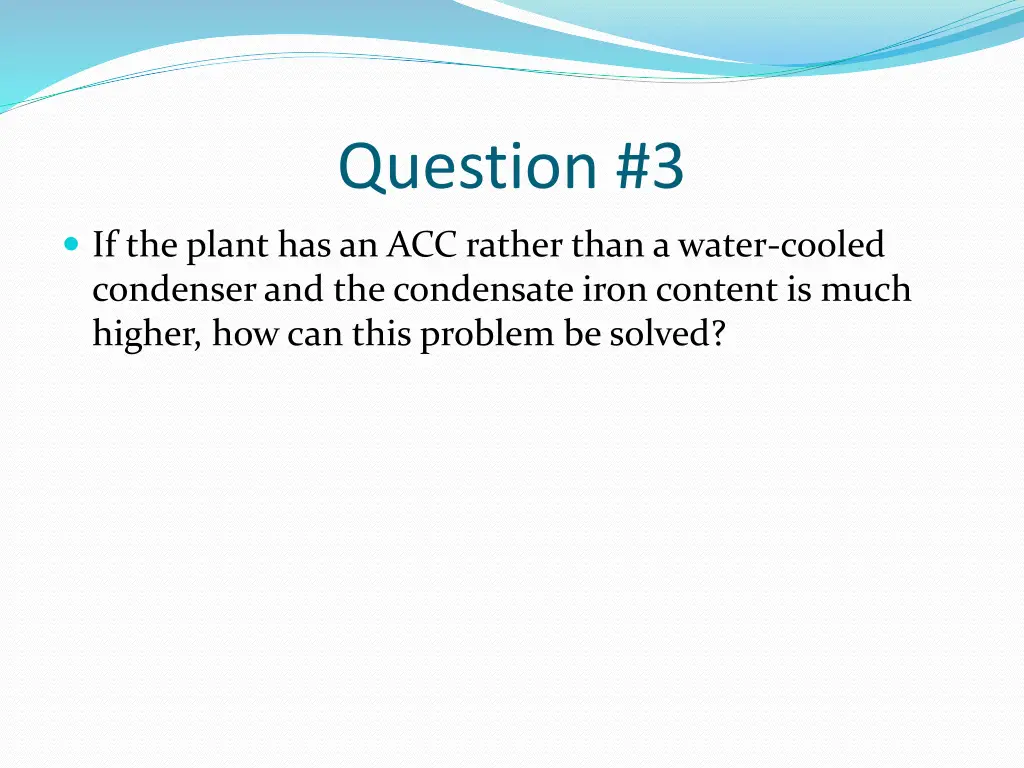 Question #3

If the plant has an ACC rather than a water-cooled condenser and the condensate iron content is much higher, how can this problem be solved?